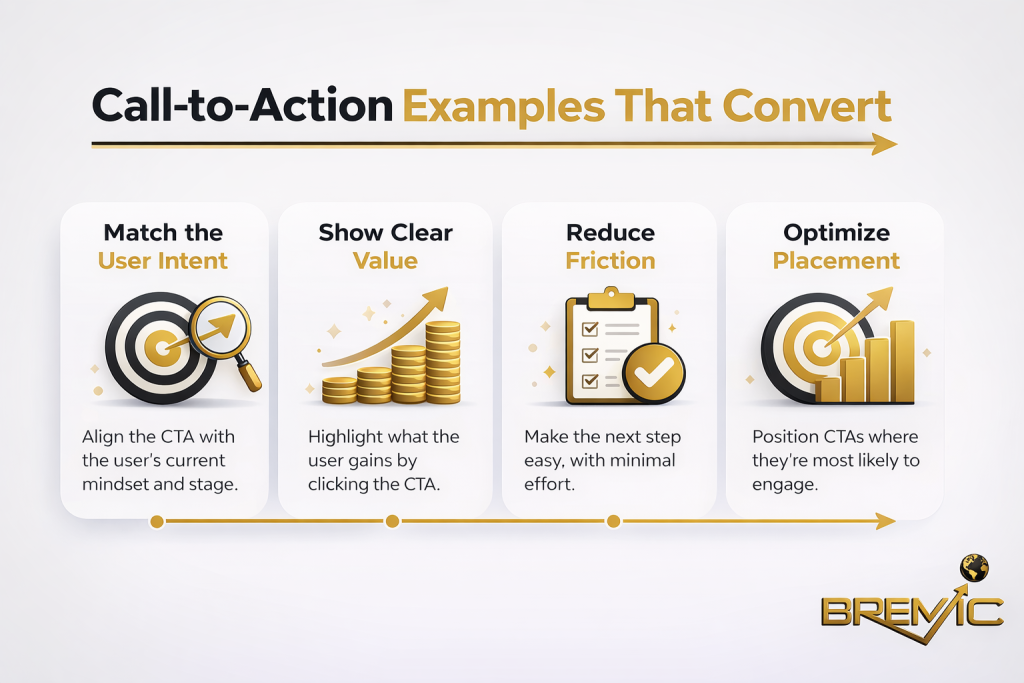 Call-to-Action Examples That Convert

Match the User Intent

Align the CTA with the user's current mindset and stage.

Show Clear Value

Highlight what the user gains by clicking the CTA.

Reduce Friction

Make the next step easy, with minimal effort.

Optimize Placement

Position CTAs where they're most likely to engage.

BREMIC